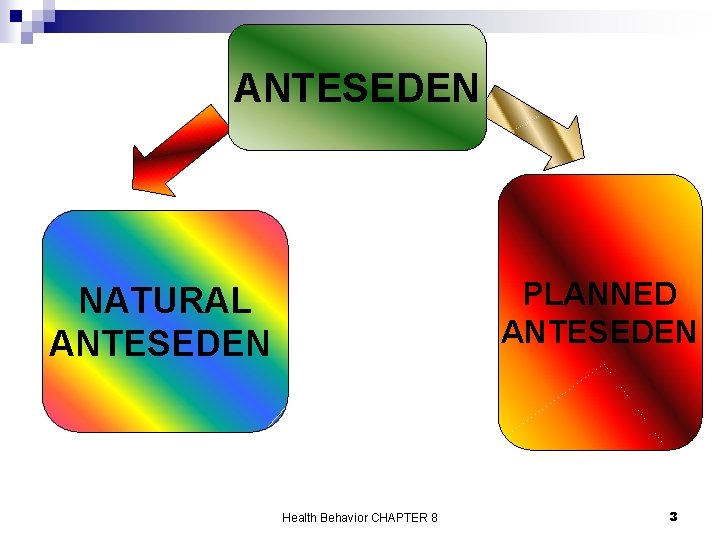 ANTESEDEN

NATURAL ANTESEDEN

PLANNED ANTESEDEN

Health Behavior CHAPTER 8

3